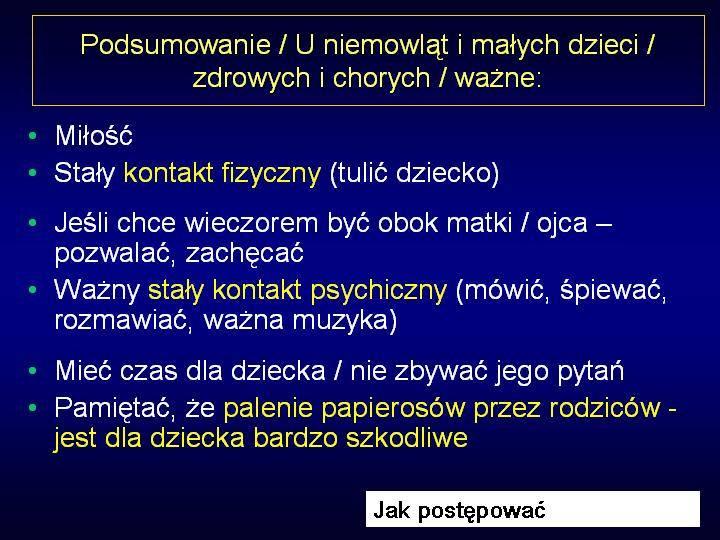 Podsumowanie / U niemowląt i małych dzieci / zdrowych i chorych / ważne:

• Miłość
• Stały kontakt fizyczny (tulić dziecko)
• Jeśli chce wieczorem być obok matki / ojca – pozwalać, zachęcać
• Ważny stały kontakt psychiczny (mówić, śpiewać, rozmawiać, ważna muzyka)
• Mieć czas dla dziecka / nie zbywać jego pytań
• Pamiętać, że palenie papierosów przez rodziców - jest dla dziecka bardzo szkodliwe

Jak postępować